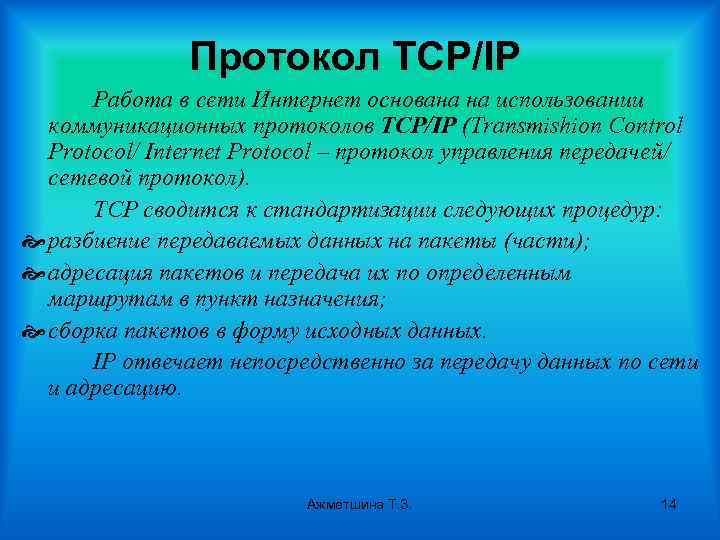 Протокол TCP/IP

Работа в сети Интернет основана на использовании коммуникационных протоколов TCP/IP (Transmishion Control Protocol/ Internet Protocol – протокол управления передачей/ сетевой протокол).

TCP сводится к стандартизации следующих процедур:

разбиение передаваемых данных на пакеты (части);

адресация пакетов и передача их по определенным маршрутам в пункт назначения;

сборка пакетов в форму исходных данных.

IP отвечает непосредственно за передачу данных по сети и адресацию.

Ахметшина Т.З.

14